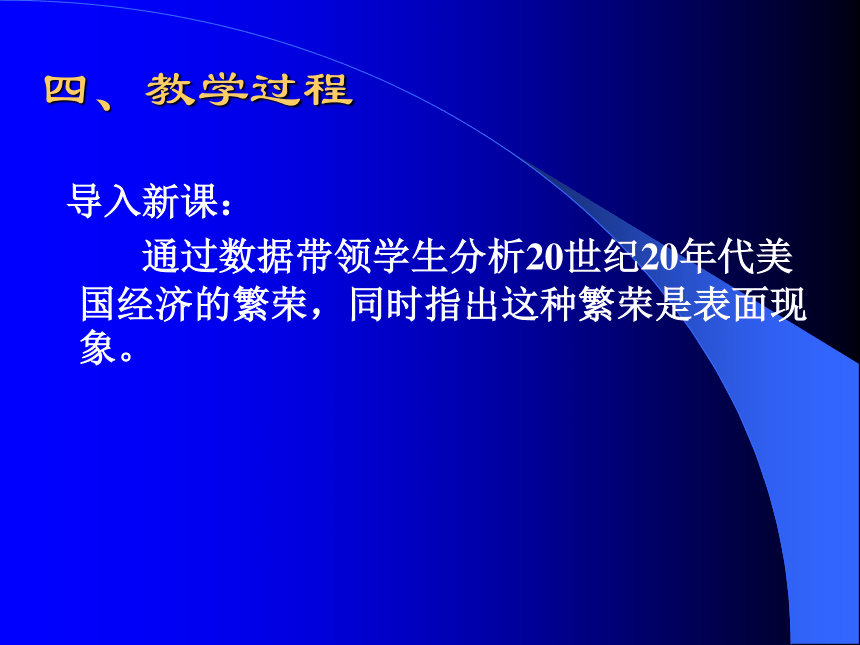 四、教学过程

导入新课：

通过数据带领学生分析20世纪20年代美国经济的繁荣，同时指出这种繁荣是表面现象。